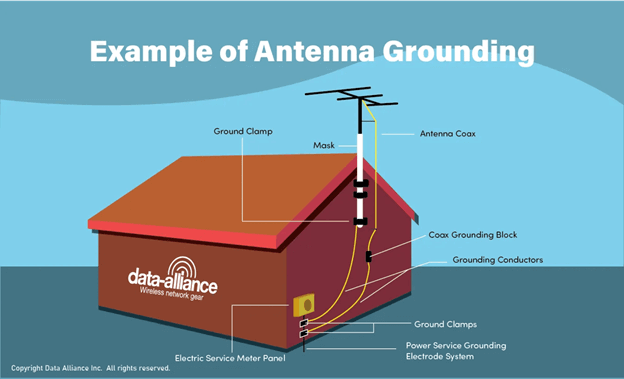 Example of Antenna Grounding

Ground Clamp

Mask

Antenna Coax

Coax Grounding Block

Grounding Conductors

data-alliance
Wireless network gear

Ground Clamps

Power Service Grounding Electrode System

Electric Service Meter Panel

Copyright Data Alliance Inc. All rights reserved.